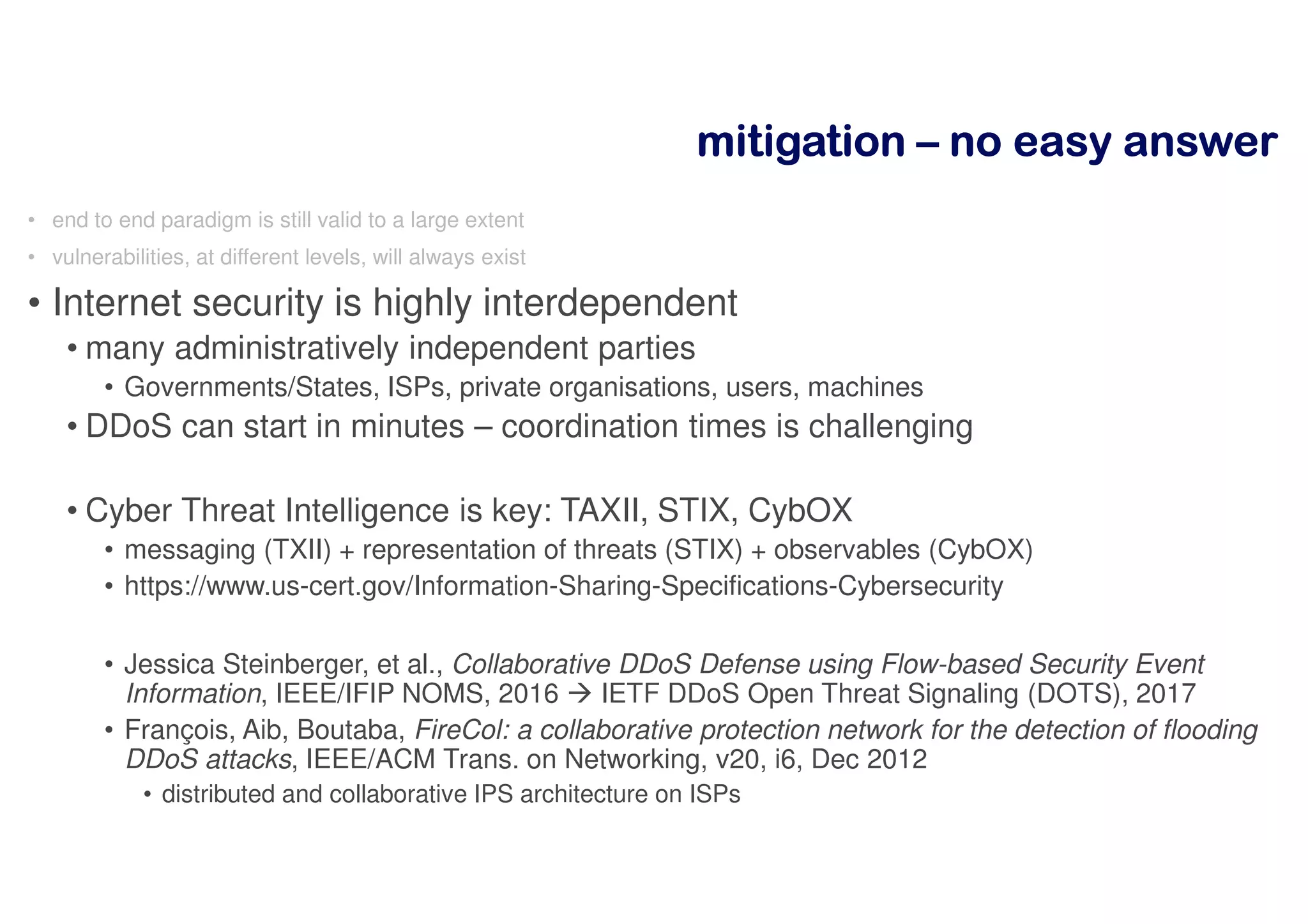 mitigation – no easy answer

• end to end paradigm is still valid to a large extent
• vulnerabilities, at different levels, will always exist
• Internet security is highly interdependent
  • many administratively independent parties
    • Governments/States, ISPs, private organisations, users, machines
  • DDoS can start in minutes – coordination times is challenging

  • Cyber Threat Intelligence is key: TAXII, STIX, CybOX
    • messaging (TXII) + representation of threats (STIX) + observables (CybOX)
    • https://www.us-cert.gov/Information-Sharing-Specifications-Cybersecurity

    • Jessica Steinberger, et al., Collaborative DDoS Defense using Flow-based Security Event Information, IEEE/IFIP NOMS, 2016 → IETF DDoS Open Threat Signaling (DOTS), 2017
    • François, Aib, Boutaba, FireCol: a collaborative protection network for the detection of flooding DDoS attacks, IEEE/ACM Trans. on Networking, v20, i6, Dec 2012
      • distributed and collaborative IPS architecture on ISPs